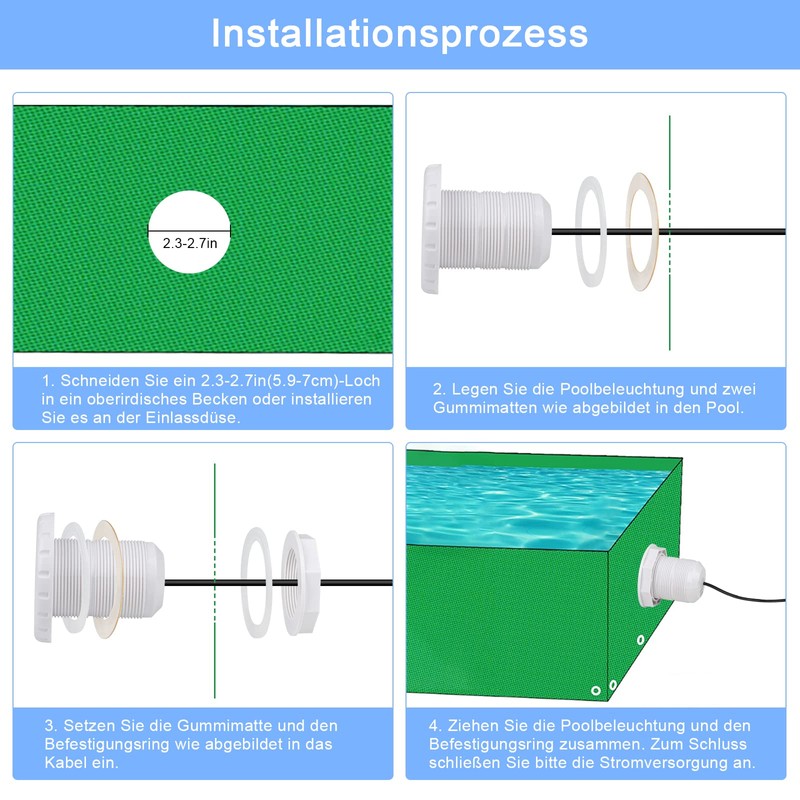 Installationsprozess

2.3-2.7in

1. Schneiden Sie ein 2.3-2.7in(5.9-7cm)-Loch in ein oberirdisches Becken oder installieren Sie es an der Einlassdüse.

2. Legen Sie die Poolbeleuchtung und zwei Gummimatten wie abgebildet in den Pool.

3. Setzen Sie die Gummimatte und den Befestigungsring wie abgebildet in das Kabel ein.

4. Ziehen Sie die Poolbeleuchtung und den Befestigungsring zusammen. Zum Schluss schließen Sie bitte die Stromversorgung an.